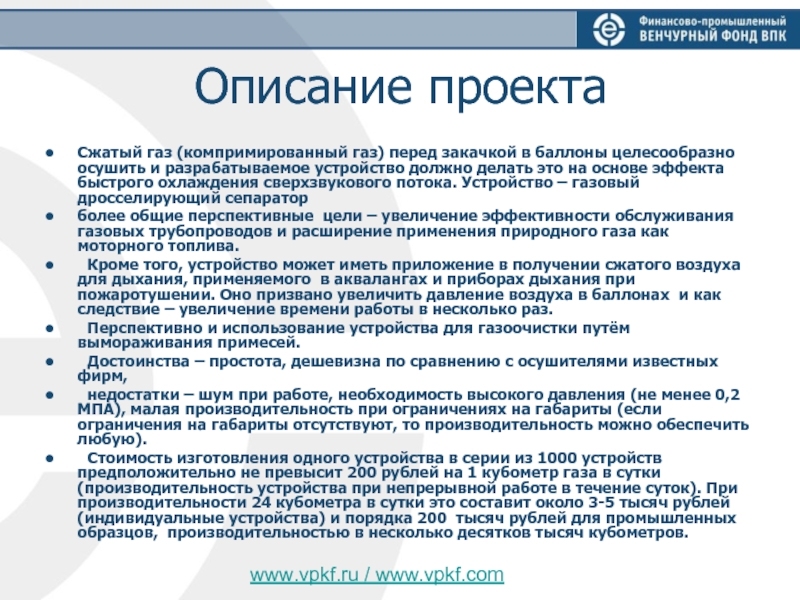 Финансово-промышленный
ВЕНЧУРНЫЙ ФОНД ВПК

Описание проекта

• Сжатый газ (компримированный газ) перед закачкой в баллоны целесообразно осушить и разрабатываемое устройство должно делать это на основе эффекта быстрого охлаждения сверхзвукового потока. Устройство – газовый дросселирующий сепаратор

• более общие перспективные цели – увеличение эффективности обслуживания газовых трубопроводов и расширение применения природного газа как моторного топлива.

• Кроме того, устройство может иметь приложение в получении сжатого воздуха для дыхания, применяемого в аквалангах и приборах дыхания при пожаротушении. Оно призвано увеличить давление воздуха в баллонах и как следствие – увеличение времени работы в несколько раз.

• Перспективно и использование устройства для газоочистки путём вымораживания примесей.

• Достоинства – простота, дешевизна по сравнению с осушителями известных фирм,

• недостатки – шум при работе, необходимость высокого давления (не менее 0,2 МПА), малая производительность при ограничениях на габариты (если ограничения на габариты отсутствуют, то производительность можно обеспечить любую).

• Стоимость изготовления одного устройства в серии из 1000 устройств предположительно не превысит 200 рублей на 1 кубометр газа в сутки (производительность устройства при непрерывной работе в течение суток). При производительности 24 кубометра в сутки это составит около 3-5 тысяч рублей (индивидуальные устройства) и порядка 200 тысяч рублей для промышленных образцов, производительностью в несколько десятков тысяч кубометров.

www.vpkf.ru / www.vpkf.com